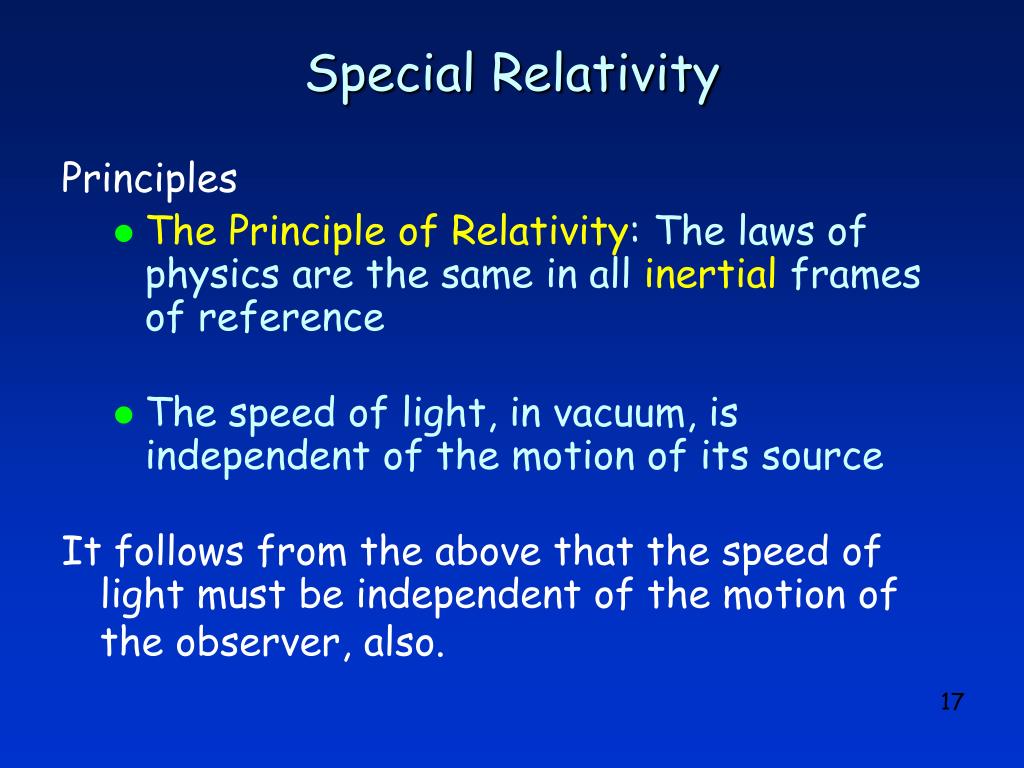 Special Relativity

Principles

- The Principle of Relativity: The laws of physics are the same in all inertial frames of reference

- The speed of light, in vacuum, is independent of the motion of its source

It follows from the above that the speed of light must be independent of the motion of the observer, also.

17